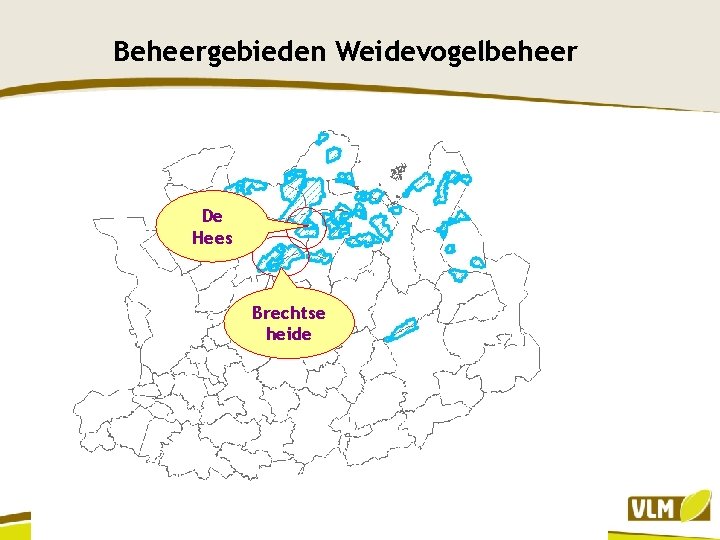 Beheergebieden Weidevogelbeheer

De Hees

Brechtse heide

VLM